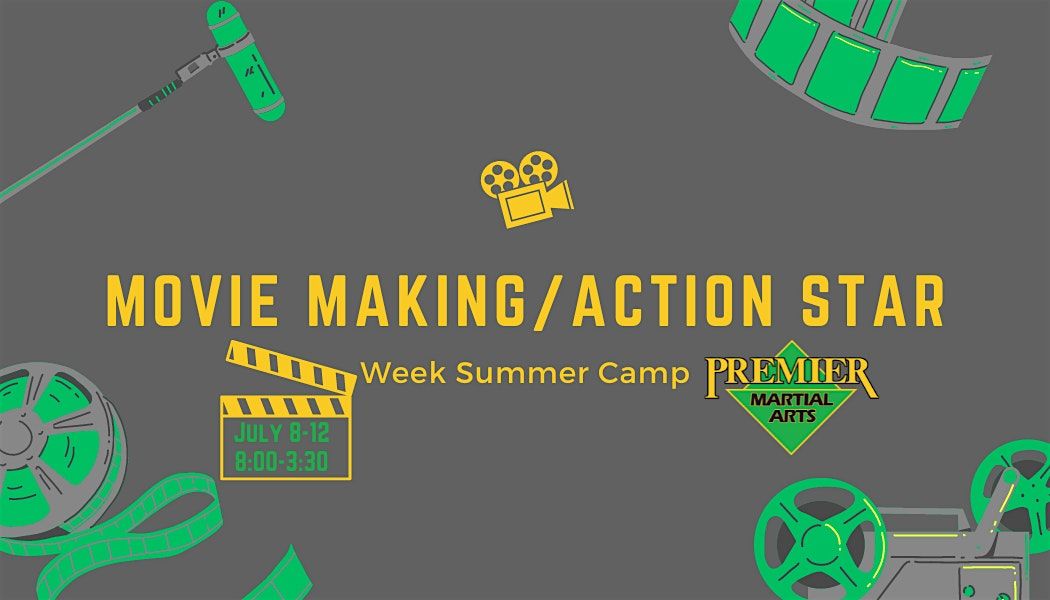 MOVIE MAKING/ACTION STAR

Week Summer Camp

PREMIER MARTIAL ARTS

JULY 8-12
8:00-3:30